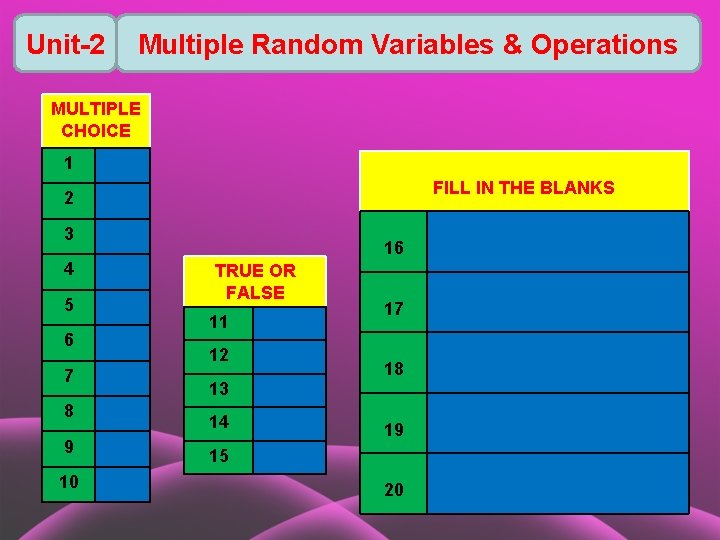 Unit-2

Multiple Random Variables & Operations

| MULTIPLE CHOICE | |
|---|---|
| 1 | |
| 2 | |
| 3 | |
| 4 | |
| 5 | |
| 6 | |
| 7 | |
| 8 | |
| 9 | |
| 10 | |

| TRUE OR FALSE | |
|---|---|
| 11 | |
| 12 | |
| 13 | |
| 14 | |
| 15 | |

| FILL IN THE BLANKS | |
|---|---|
| 16 | |
| 17 | |
| 18 | |
| 19 | |
| 20 | |